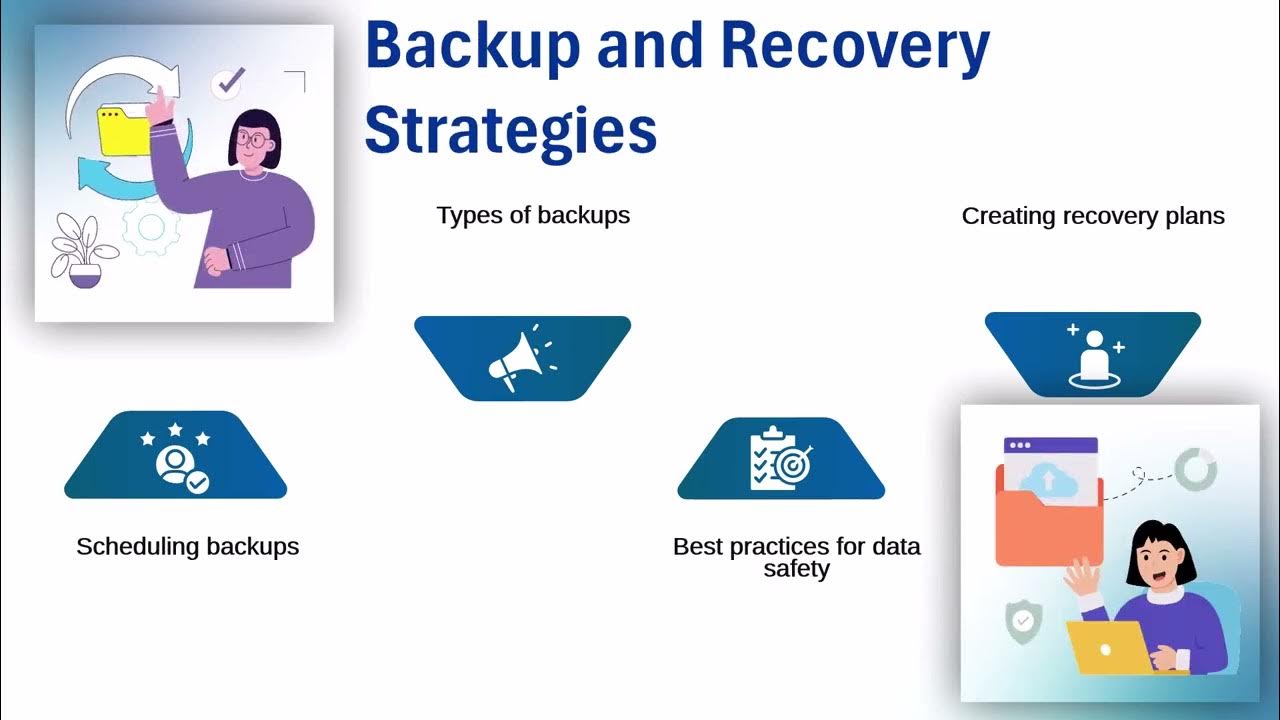 Backup and Recovery Strategies

Types of backups

Creating recovery plans

Scheduling backups

Best practices for data safety